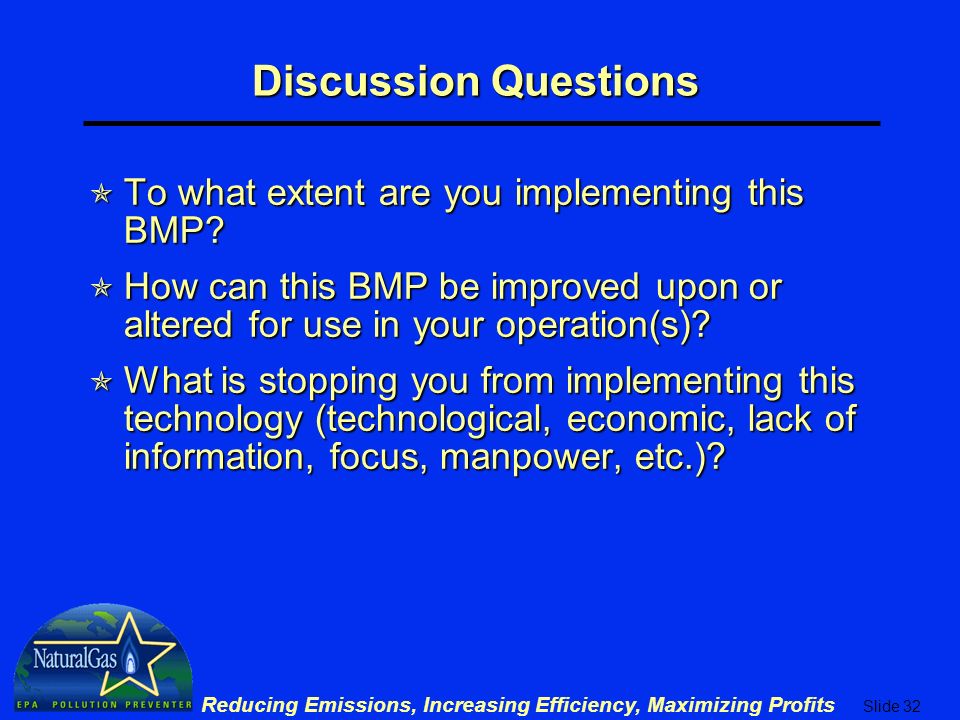 Discussion Questions

To what extent are you implementing this BMP?

How can this BMP be improved upon or altered for use in your operation(s)?

What is stopping you from implementing this technology (technological, economic, lack of information, focus, manpower, etc.)?

NaturalGas

EPA POLLUTION PREVENTER

Reducing Emissions, Increasing Efficiency, Maximizing Profits

Slide 32